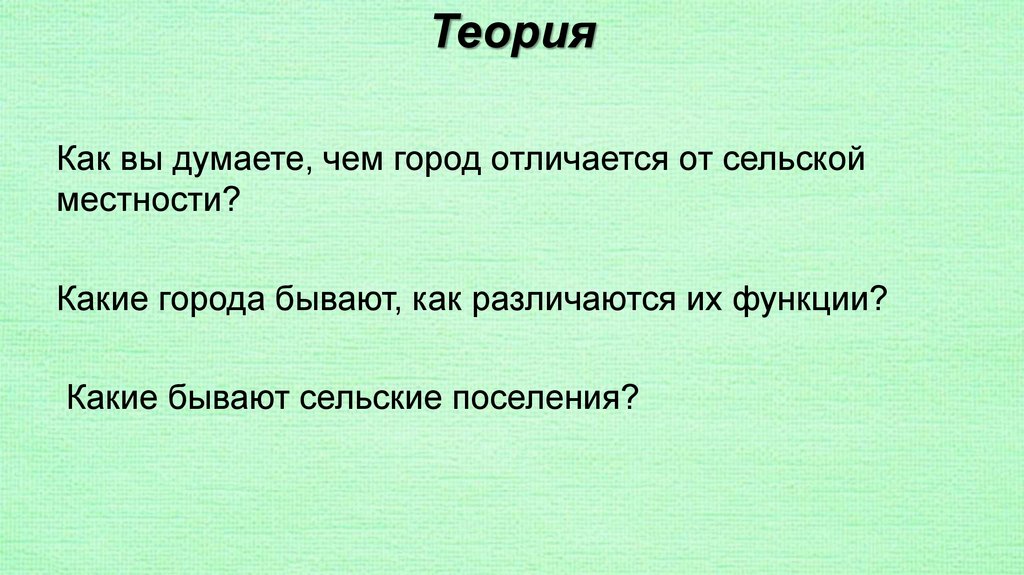 Теория

Как вы думаете, чем город отличается от сельской местности?

Какие города бывают, как различаются их функции?

Какие бывают сельские поселения?